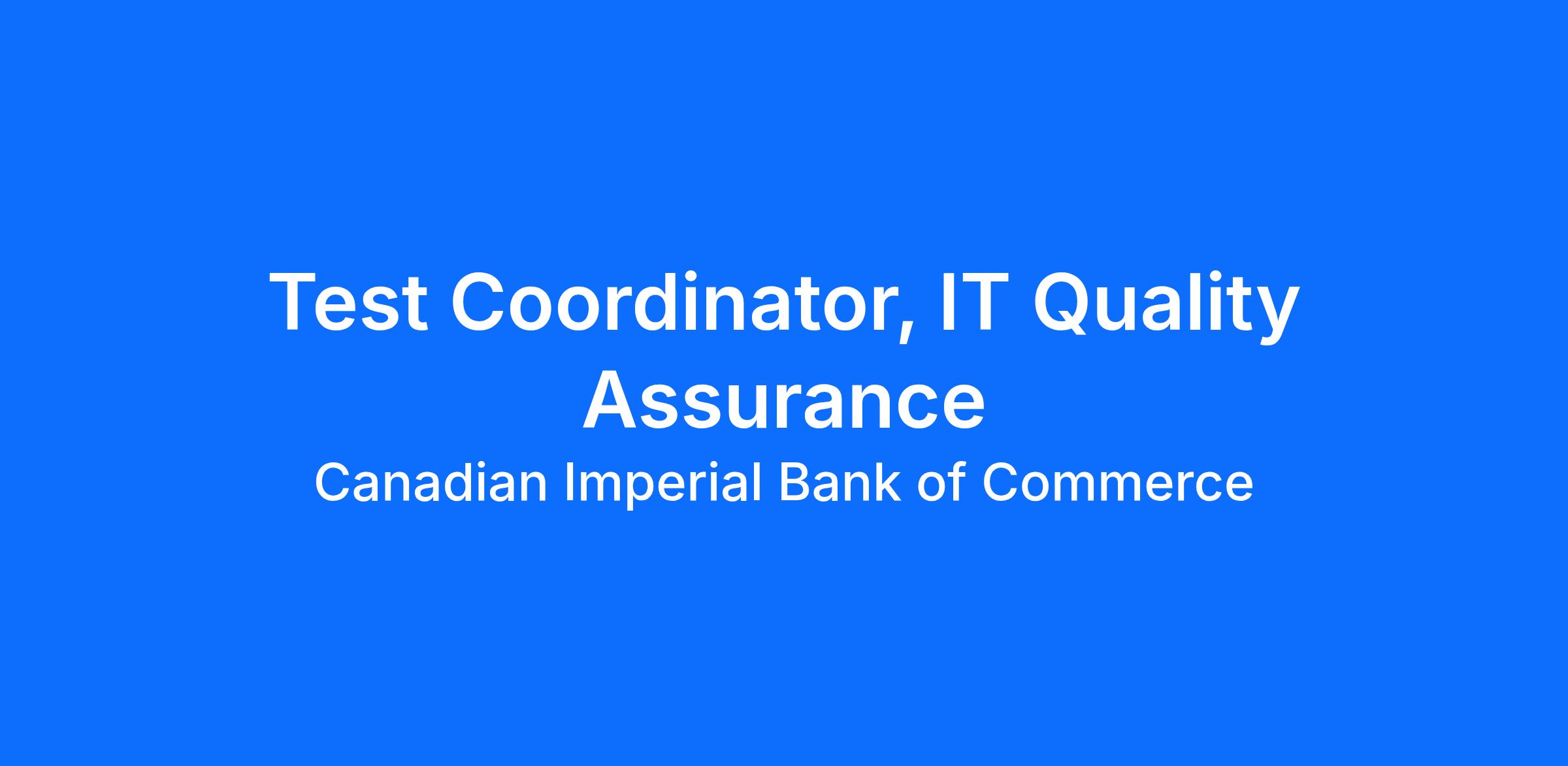 Test Coordinator, IT Quality Assurance

Canadian Imperial Bank of Commerce